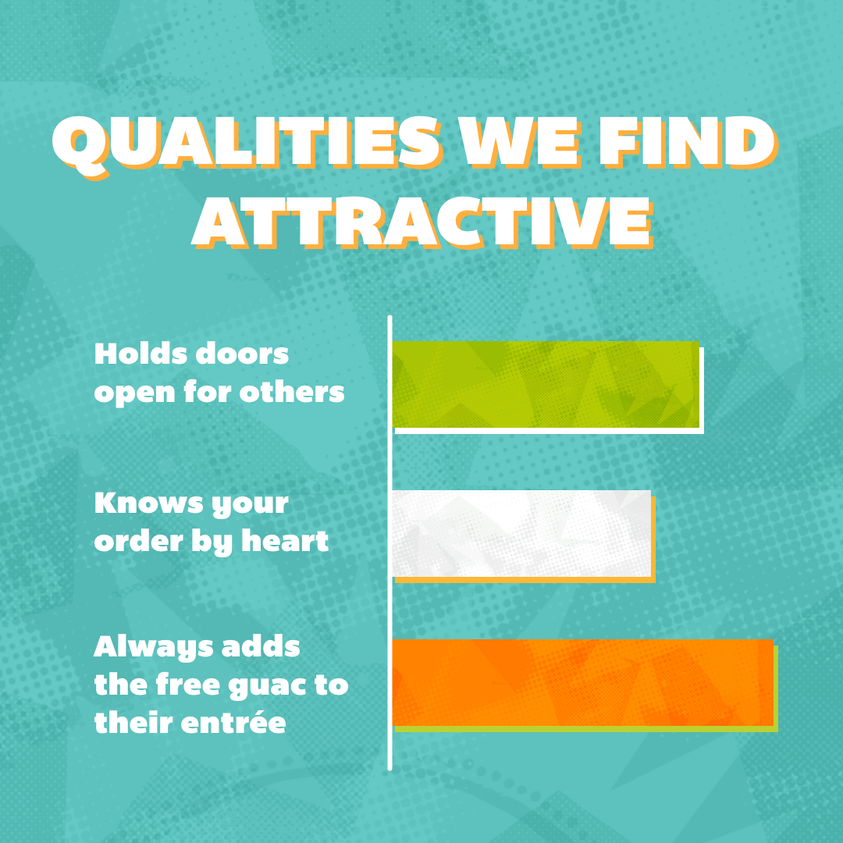 QUALITIES WE FIND ATTRACTIVE

Holds doors open for others

Knows your order by heart

Always adds the free guac to their entrée